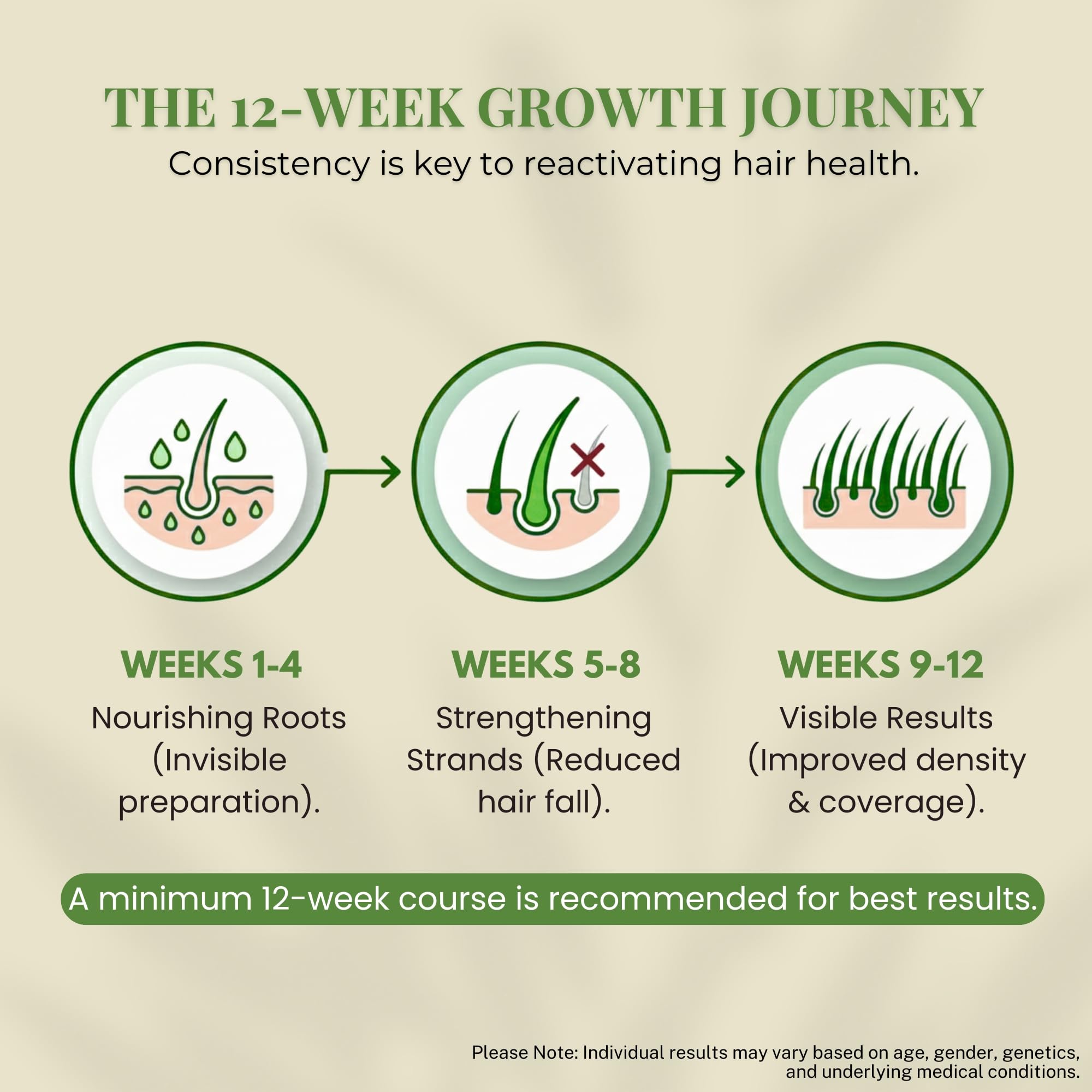 THE 12-WEEK GROWTH JOURNEY
Consistency is key to reactivating hair health.

WEEKS 1-4
Nourishing Roots (Invisible preparation).

WEEKS 5-8
Strengthening Strands (Reduced hair fall).

WEEKS 9-12
Visible Results (Improved density & coverage).

A minimum 12-week course is recommended for best results.

Please Note: Individual results may vary based on age, gender, genetics, and underlying medical conditions.